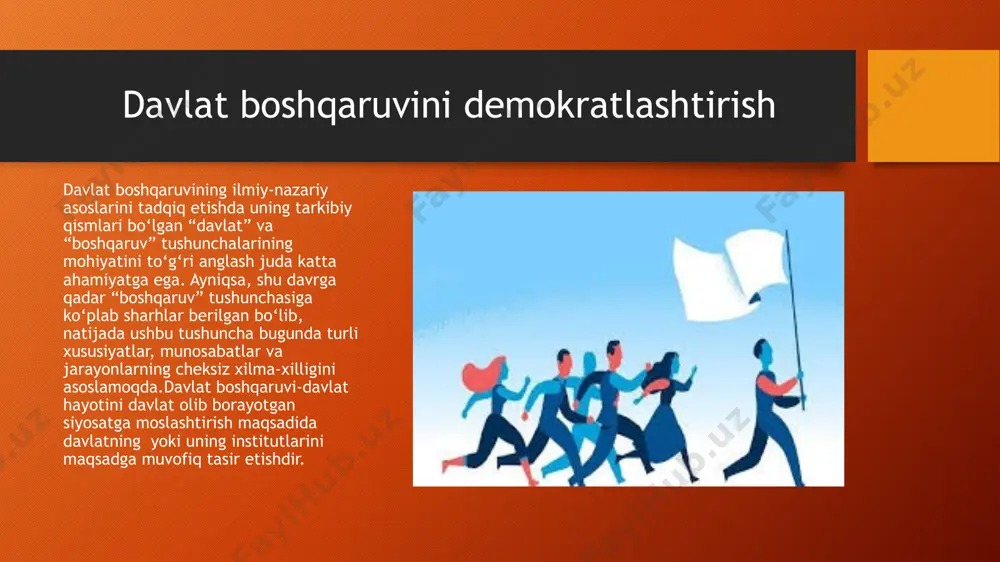 Davlat boshqaruvini demokratlashtirish

Davlat boshqaruvining ilmiy-nazariy asoslarini tadqiq etishda uning tarkibiy qismlari bo‘lgan “davlat” va “boshqaruv” tushunchalarining mohiyatini to‘g‘ri anglash juda katta ahamiyatga ega. Ayniqsa, shu davrga qadar “boshqaruv” tushunchasiga ko‘plab sharhlar berilgan bo‘lib, natijada ushbu tushuncha bugunda turli xususiyatlar, munosabatlar va jarayonlarning cheksiz xilma-xilligini asoslamoqda.Davlat boshqaruvi-davlat hayotini davlat olib borayotgan siyosatga moslashtirish maqsadida davlatning yoki uning institutlarini maqsadga muvofiq tasir etishdir.

FaylHub.uz